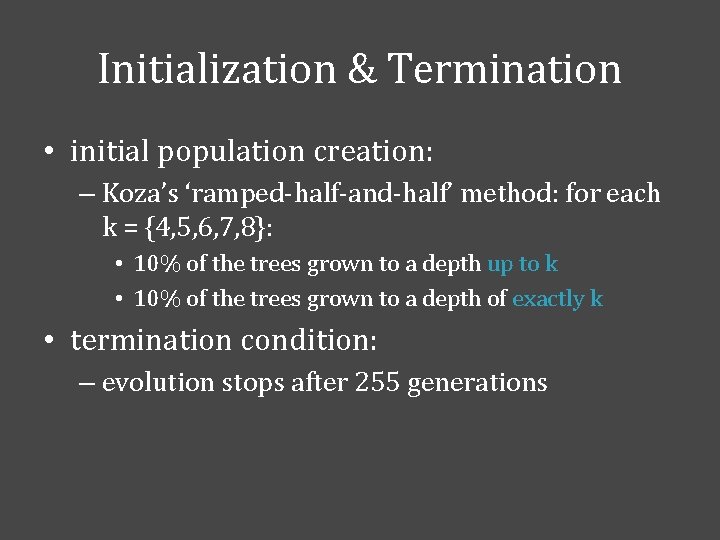 Initialization & Termination

• initial population creation:

– Koza's 'ramped-half-and-half' method: for each k = {4,5,6,7,8}:

• 10% of the trees grown to a depth up to k

• 10% of the trees grown to a depth of exactly k

• termination condition:

– evolution stops after 255 generations